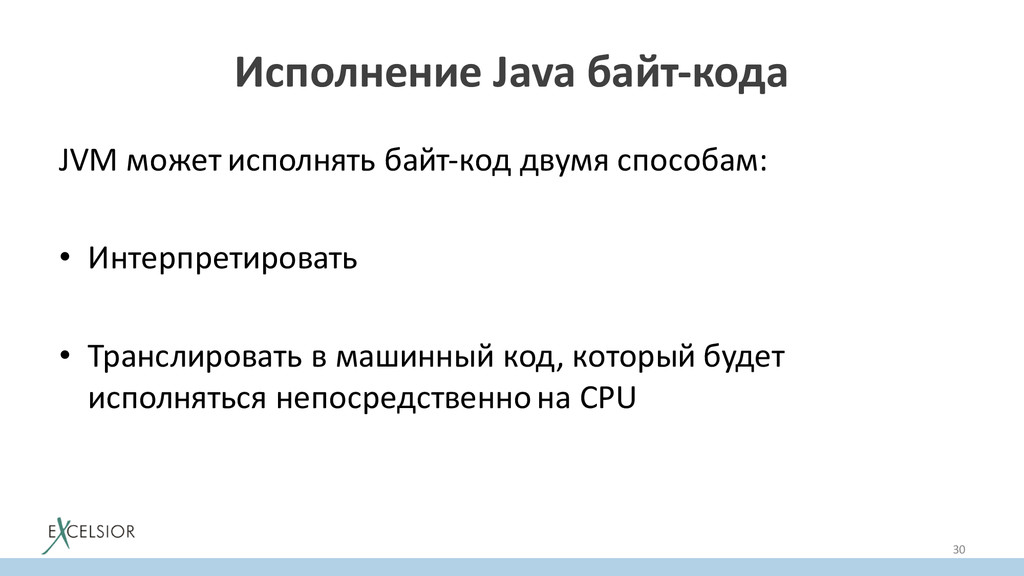 Исполнение Java байт-кода

JVM может исполнять байт-код двумя способам:

• Интерпретировать

• Транслировать в машинный код, который будет исполняться непосредственно на CPU

EXCELSIOR

30